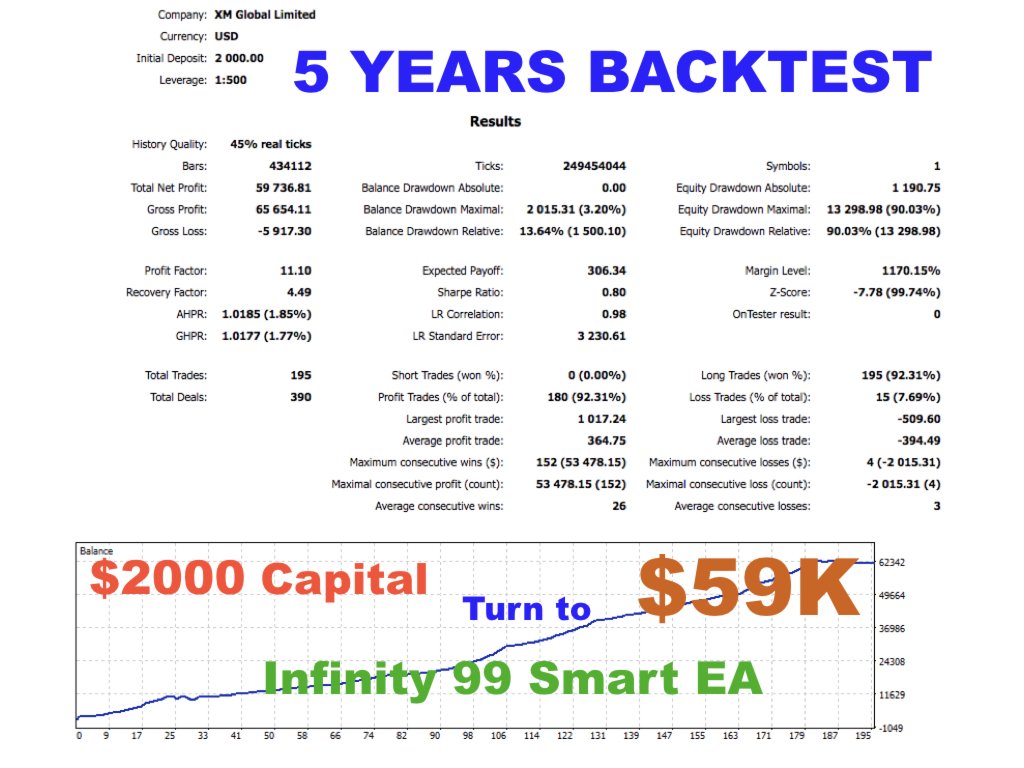 Company: XM Global Limited
Currency: USD
Initial Deposit: 2 000.00
Leverage: 1:500

5 YEARS BACKTEST

Results

| | | | | | |
|---|---|---|---|---|---|
| History Quality: | 45% real ticks | | | | |
| Bars: | 434112 | Ticks: | 249454044 | Symbols: | 1 |
| Total Net Profit: | 59 736.81 | Balance Drawdown Absolute: | 0.00 | Equity Drawdown Absolute: | 1 190.75 |
| Gross Profit: | 65 654.11 | Balance Drawdown Maximal: | 2 015.31 (3.20%) | Equity Drawdown Maximal: | 13 298.98 (90.03%) |
| Gross Loss: | -5 917.30 | Balance Drawdown Relative: | 13.64% (1 500.10) | Equity Drawdown Relative: | 90.03% (13 298.98) |
| Profit Factor: | 11.10 | Expected Payoff: | 306.34 | Margin Level: | 1170.15% |
| Recovery Factor: | 4.49 | Sharpe Ratio: | 0.80 | Z-Score: | -7.78 (99.74%) |
| AHPR: | 1.0185 (1.85%) | LR Correlation: | 0.98 | OnTester result: | 0 |
| GHPR: | 1.0177 (1.77%) | LR Standard Error: | 3 230.61 | | |
| Total Trades: | 195 | Short Trades (won %): | 0 (0.00%) | Long Trades (won %): | 195 (92.31%) |
| Total Deals: | 390 | Profit Trades (% of total): | 180 (92.31%) | Loss Trades (% of total): | 15 (7.69%) |
| | | Largest profit trade: | 1 017.24 | Largest loss trade: | -509.60 |
| | | Average profit trade: | 364.75 | Average loss trade: | -394.49 |
| | | Maximum consecutive wins ($): | 152 (53 478.15) | Maximum consecutive losses ($): | 4 (-2 015.31) |
| | | Maximal consecutive profit (count): | 53 478.15 (152) | Maximal consecutive loss (count): | -2 015.31 (4) |
| | | Average consecutive wins: | 26 | Average consecutive losses: | 3 |

Balance
$2000 Capital
Turn to
$59K
Infinity 99 Smart EA

62342
49664
36986
24308
11629
-1049

0 9 17 25 33 41 50 58 66 74 82 90 98 106 114 122 131 139 147 155 163 171 179 187 195